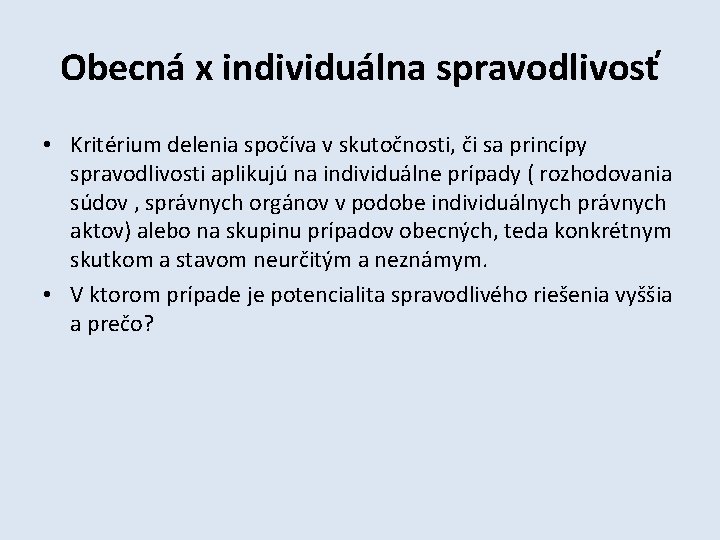 Obecná x individuálna spravodlivosť

• Kritérium delenia spočíva v skutočnosti, či sa princípy spravodlivosti aplikujú na individuálne prípady ( rozhodovania súdov , správnych orgánov v podobe individuálnych právnych aktov) alebo na skupinu prípadov obecných, teda konkrétnym skutkom a stavom neurčitým a neznámym.

• V ktorom prípade je potencialita spravodlivého riešenia vyššia a prečo?